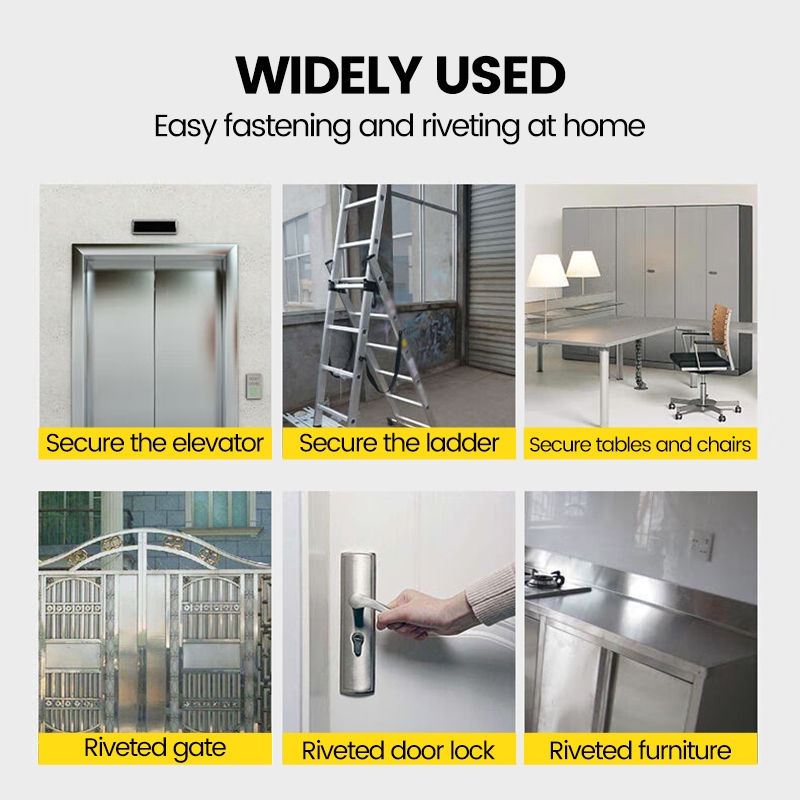 WIDELY USED
Easy fastening and riveting at home

Secure the elevator

Secure the ladder

Secure tables and chairs

Riveted gate

Riveted door lock

Riveted furniture